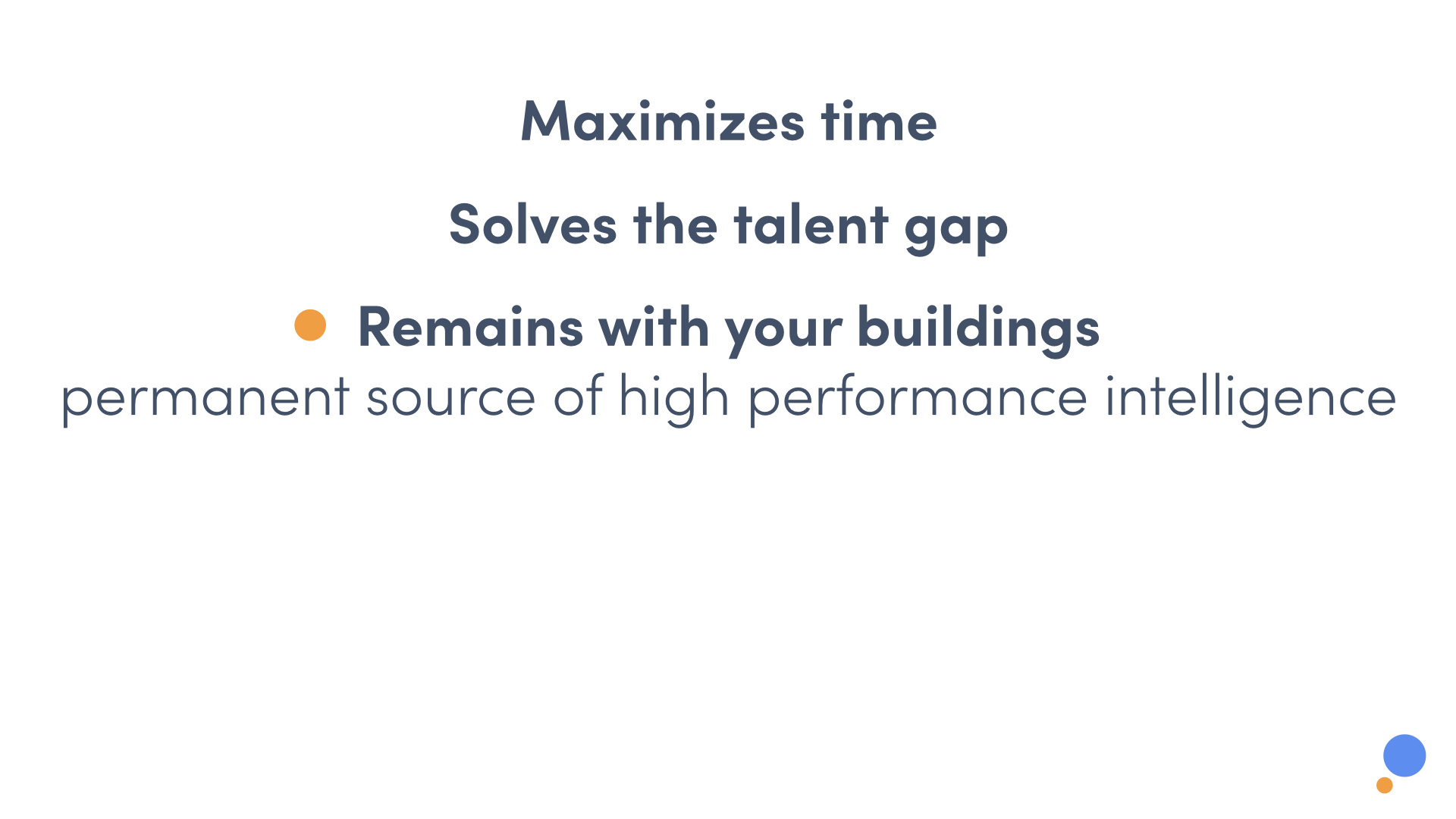 Maximizes time

Solves the talent gap

Remains with your buildings

permanent source of high performance intelligence